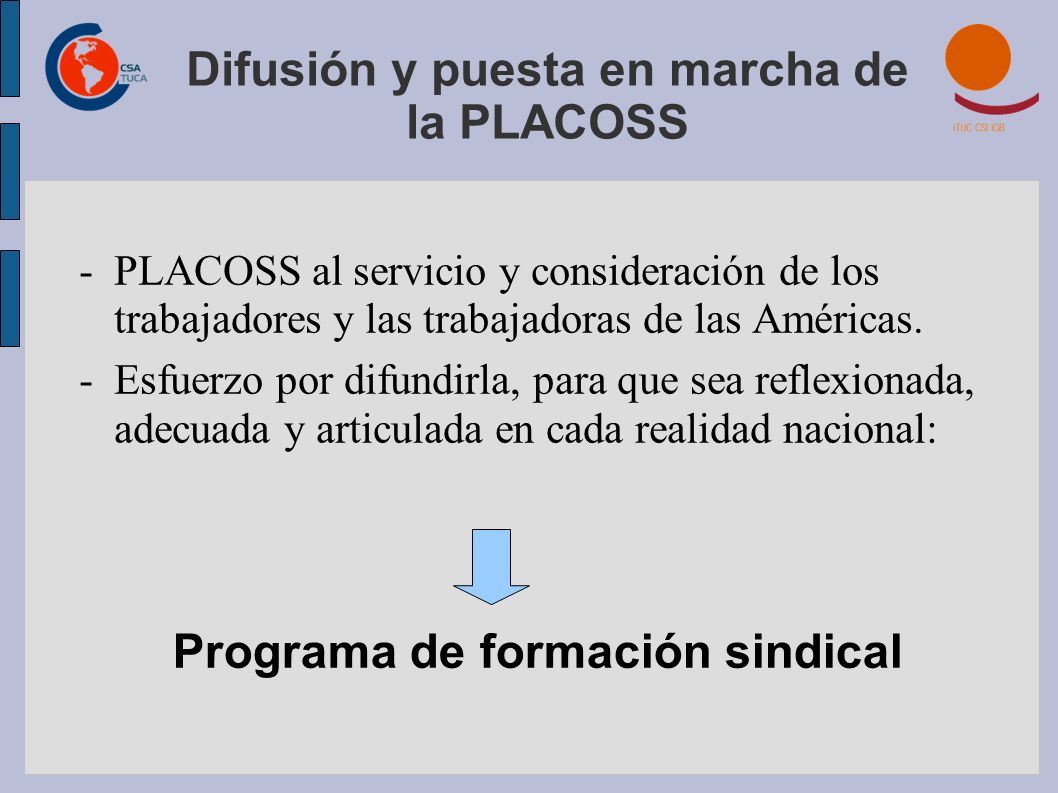 CSA TUCA

Difusión y puesta en marcha de la PLACOSS

ITUC CSI IGB

- PLACOSS al servicio y consideración de los trabajadores y las trabajadoras de las Américas.
- Esfuerzo por difundirla, para que sea reflexionada, adecuada y articulada en cada realidad nacional:

Programa de formación sindical